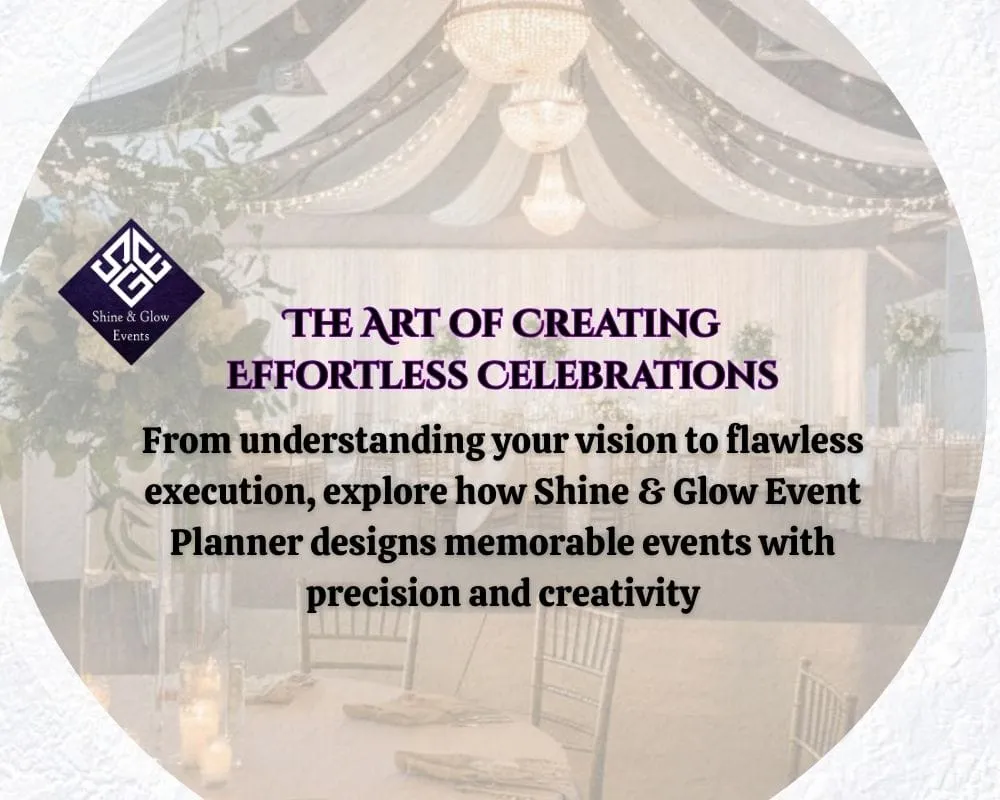 SGE
Shine & Glow Events

THE ART OF CREATING EFFORTLESS CELEBRATIONS

From understanding your vision to flawless execution, explore how Shine & Glow Event Planner designs memorable events with precision and creativity